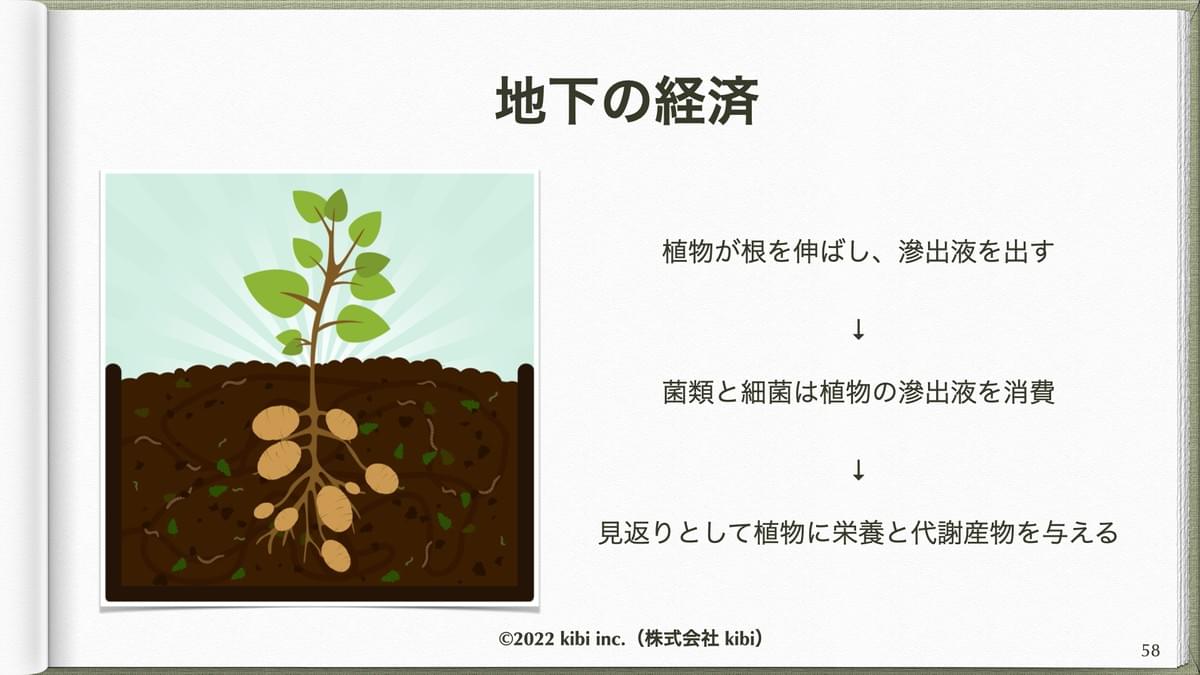 地下の経済

植物が根を伸ばし、滲出液を出す

↓

菌類と細菌は植物の滲出液を消費

↓

見返りとして植物に栄養と代謝産物を与える

©2022 kibi inc.（株式会社 kibi）

58